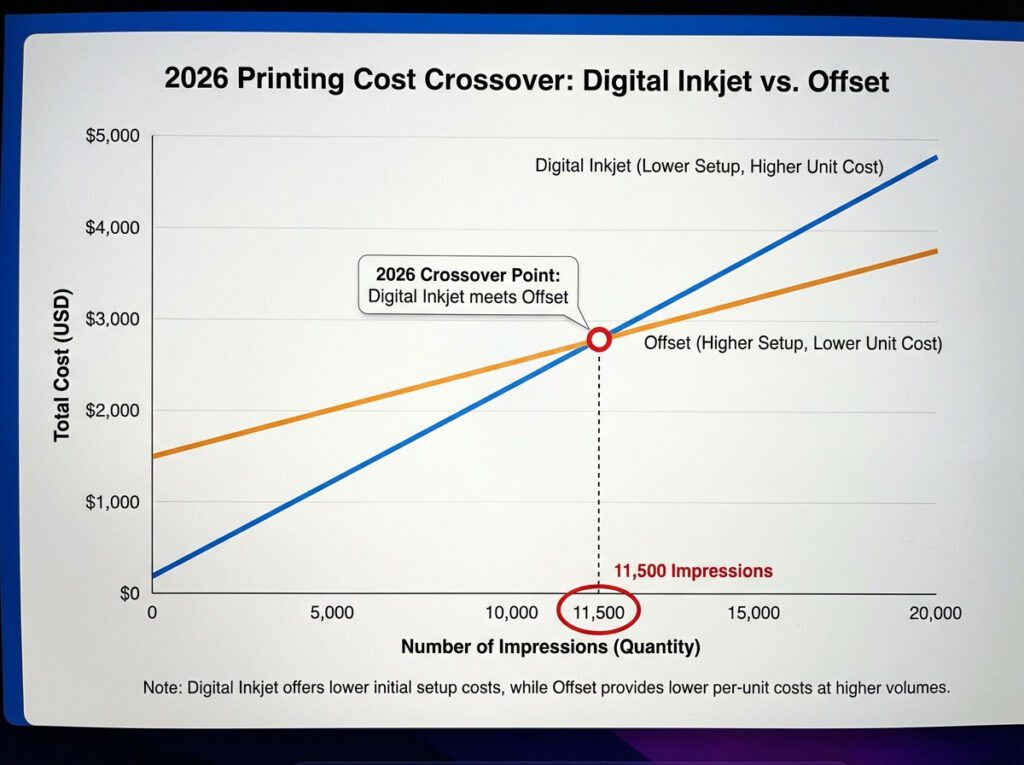 2026 Printing Cost Crossover: Digital Inkjet vs. Offset

Total Cost (USD)

$5,000
$4,000
$3,000
$2,000
$1,000
$0

Digital Inkjet (Lower Setup, Higher Unit Cost)

2026 Crossover Point:
Digital Inkjet meets Offset

Offset (Higher Setup, Lower Unit Cost)

11,500 Impressions

0
5,000
10,000
11,500
15,000
20,000

Number of Impressions (Quantity)

Note: Digital Inkjet offers lower initial setup costs, while Offset provides lower per-unit costs at higher volumes.